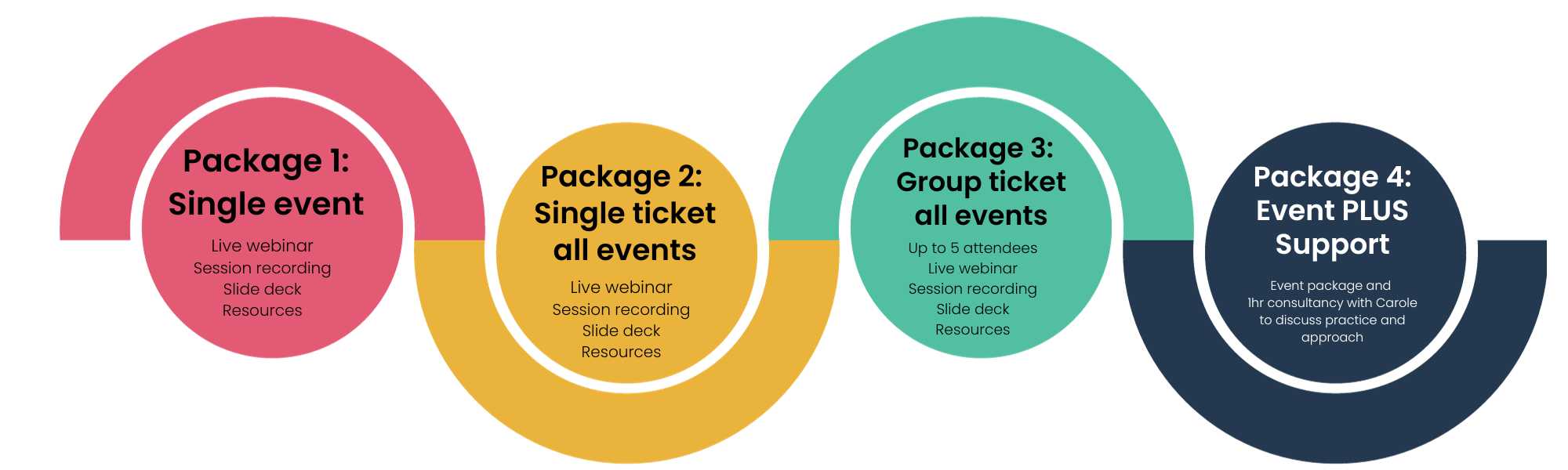 Package 1:
Single event

Live webinar
Session recording
Slide deck
Resources

Package 2:
Single ticket
all events

Live webinar
Session recording
Slide deck
Resources

Package 3:
Group ticket
all events

Up to 5 attendees
Live webinar
Session recording
Slide deck
Resources

Package 4:
Event PLUS
Support

Event package and 1hr consultancy with Carole to discuss practice and approach